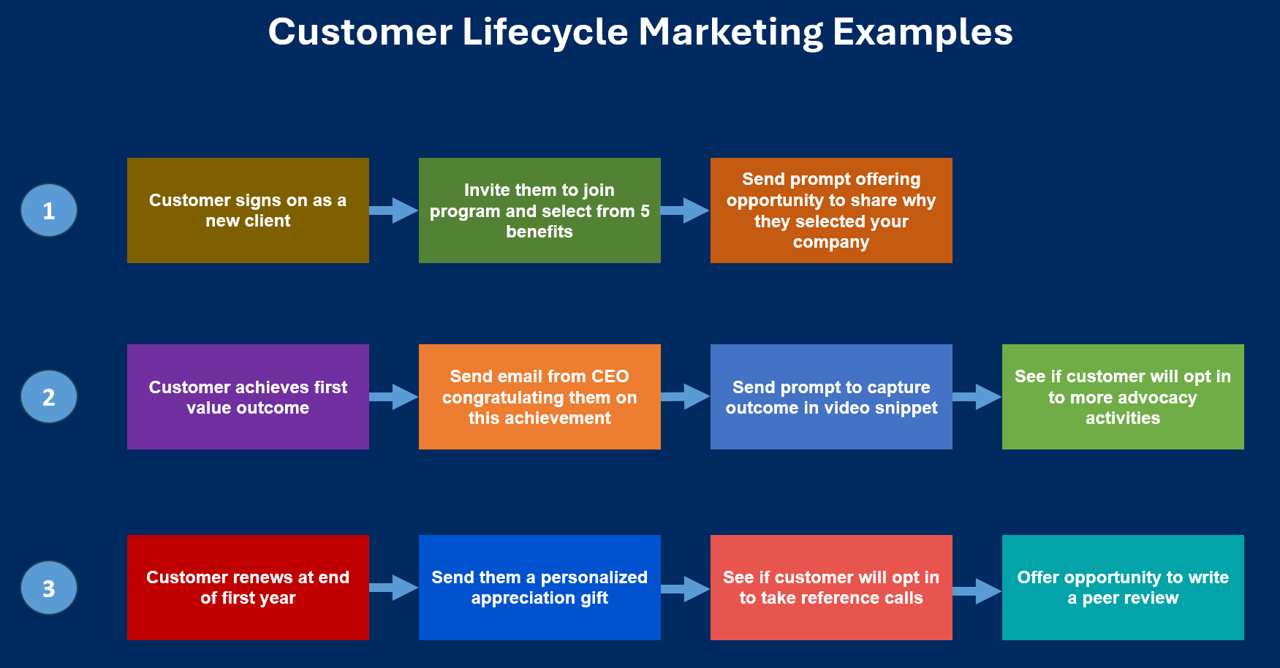 Customer Lifecycle Marketing Examples

1

Customer signs on as a new client

Invite them to join program and select from 5 benefits

Send prompt offering opportunity to share why they selected your company

2

Customer achieves first value outcome

Send email from CEO congratulating them on this achievement

Send prompt to capture outcome in video snippet

See if customer will opt in to more advocacy activities

3

Customer renews at end of first year

Send them a personalized appreciation gift

See if customer will opt in to take reference calls

Offer opportunity to write a peer review